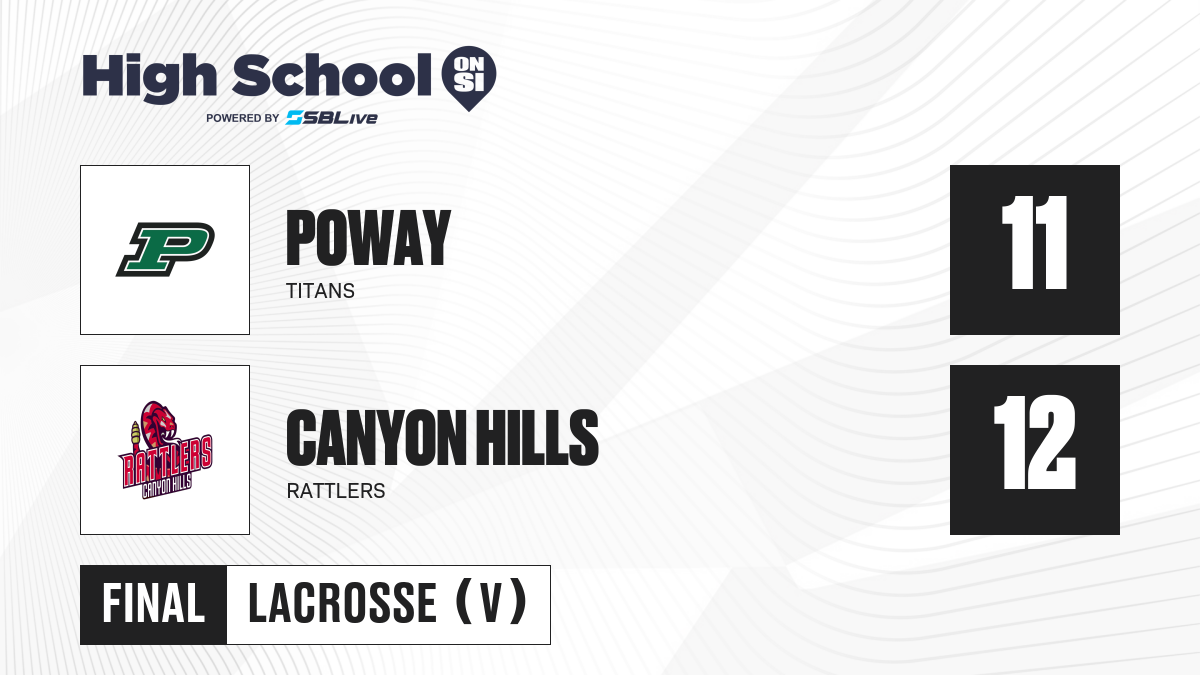 High School ON SI
POWERED BY SBLive

P

POWAY
TITANS

11

RATTLERS
CANYON HILLS

CANYON HILLS
RATTLERS

12

FINAL LACROSSE (V)